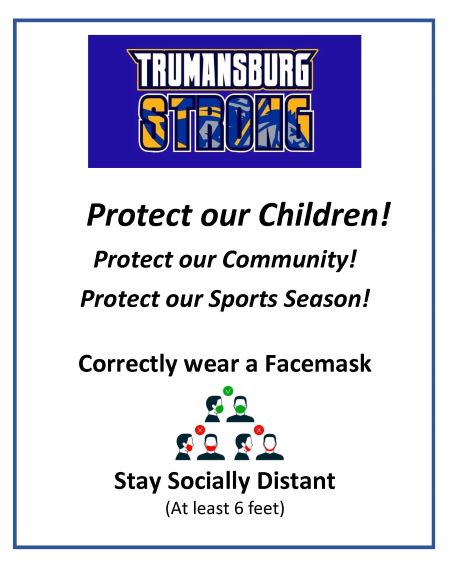 TRUMANSBURG
STRONG

Protect our Children!

Protect our Community!

Protect our Sports Season!

Correctly wear a Facemask

Stay Socially Distant
(At least 6 feet)